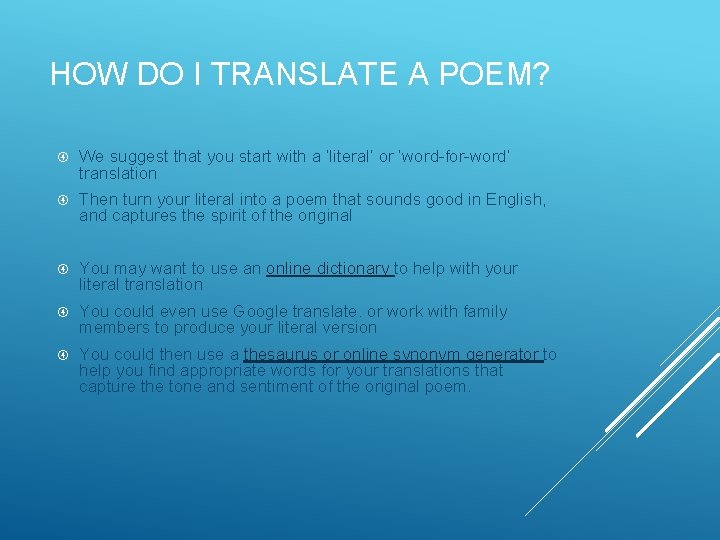 HOW DO I TRANSLATE A POEM?

We suggest that you start with a 'literal' or 'word-for-word' translation

Then turn your literal into a poem that sounds good in English, and captures the spirit of the original

You may want to use an online dictionary to help with your literal translation

You could even use Google translate, or work with family members to produce your literal version

You could then use a thesaurus or online synonym generator to help you find appropriate words for your translations that capture the tone and sentiment of the original poem.